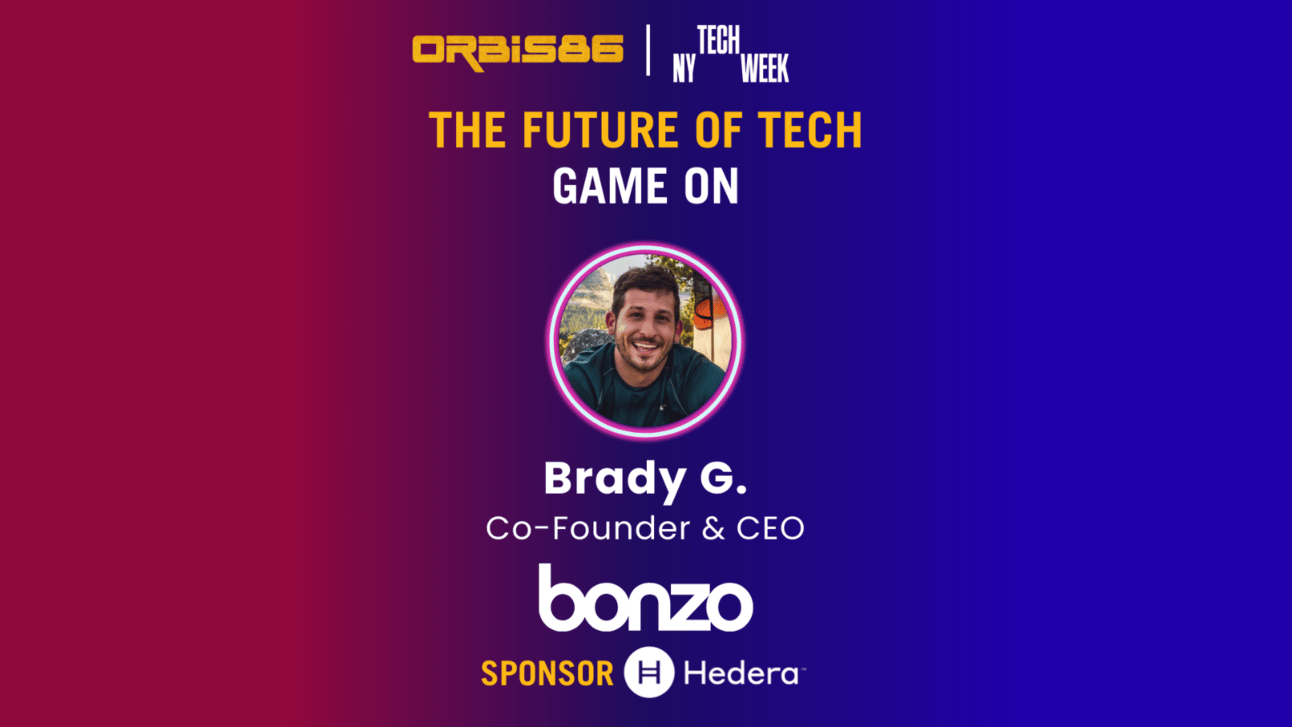 ORBIS86 | NY TECH WEEK

THE FUTURE OF TECH
GAME ON

Brady G.
Co-Founder & CEO

bonzo

SPONSOR Hedera™